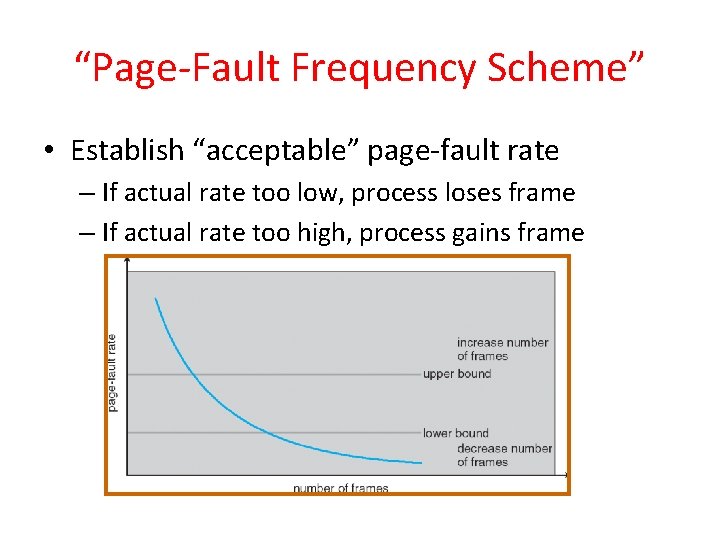 “Page-Fault Frequency Scheme”

• Establish “acceptable” page-fault rate
– If actual rate too low, process loses frame
– If actual rate too high, process gains frame

page-fault rate

increase number of frames

upper bound

lower bound

decrease number of frames

number of frames